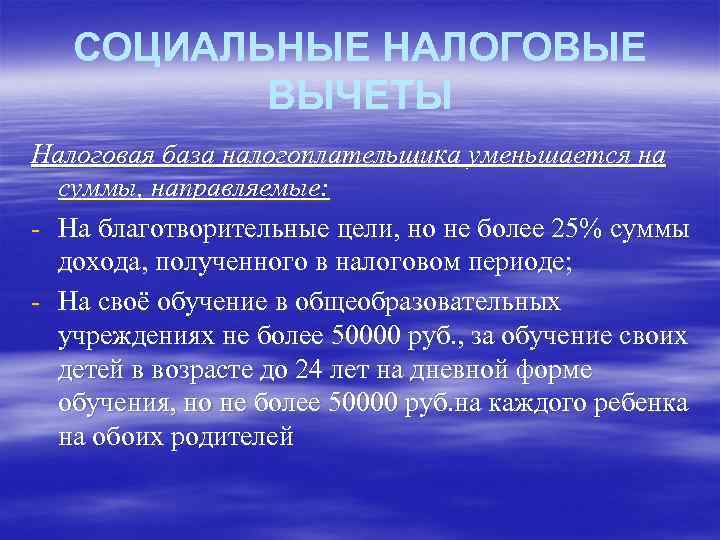 СОЦИАЛЬНЫЕ НАЛОГОВЫЕ ВЫЧЕТЫ

Налоговая база налогоплательщика уменьшается на суммы, направляемые:

- На благотворительные цели, но не более 25% суммы дохода, полученного в налоговом периоде;
- На своё обучение в общеобразовательных учреждениях не более 50000 руб., за обучение своих детей в возрасте до 24 лет на дневной форме обучения, но не более 50000 руб.на каждого ребенка на обоих родителей